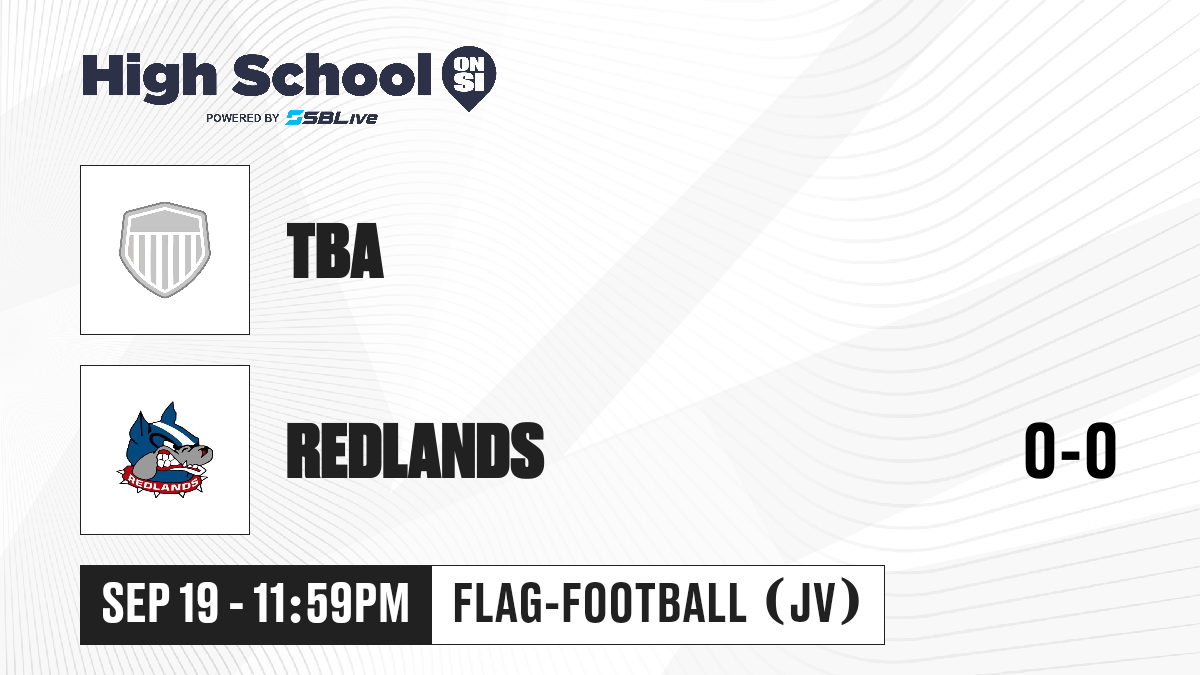 High School ON SI
POWERED BY SBLive

TBA

REDLANDS

REDLANDS

0-0

SEP 19 - 11:59PM

FLAG-FOOTBALL (JV)